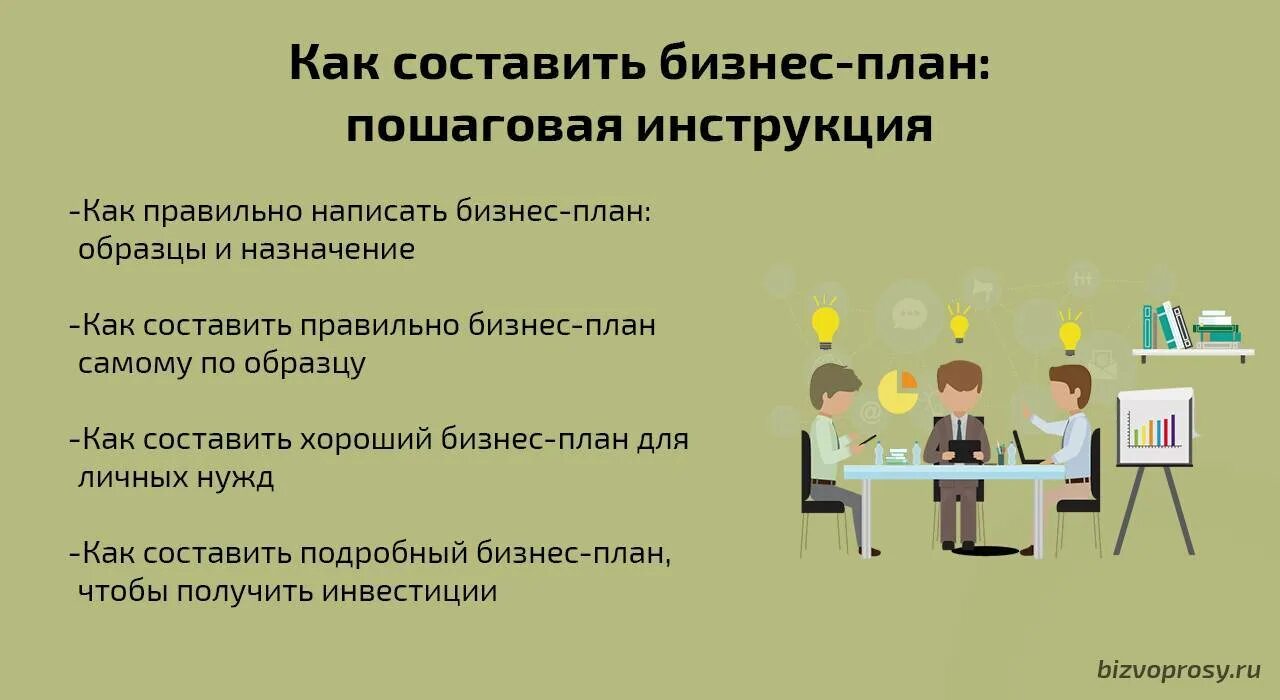 Как составить бизнес-план: пошаговая инструкция

-Как правильно написать бизнес-план: образцы и назначение

-Как составить правильно бизнес-план самому по образцу

-Как составить хороший бизнес-план для личных нужд

-Как составить подробный бизнес-план, чтобы получить инвестиции

bizvoprosy.ru